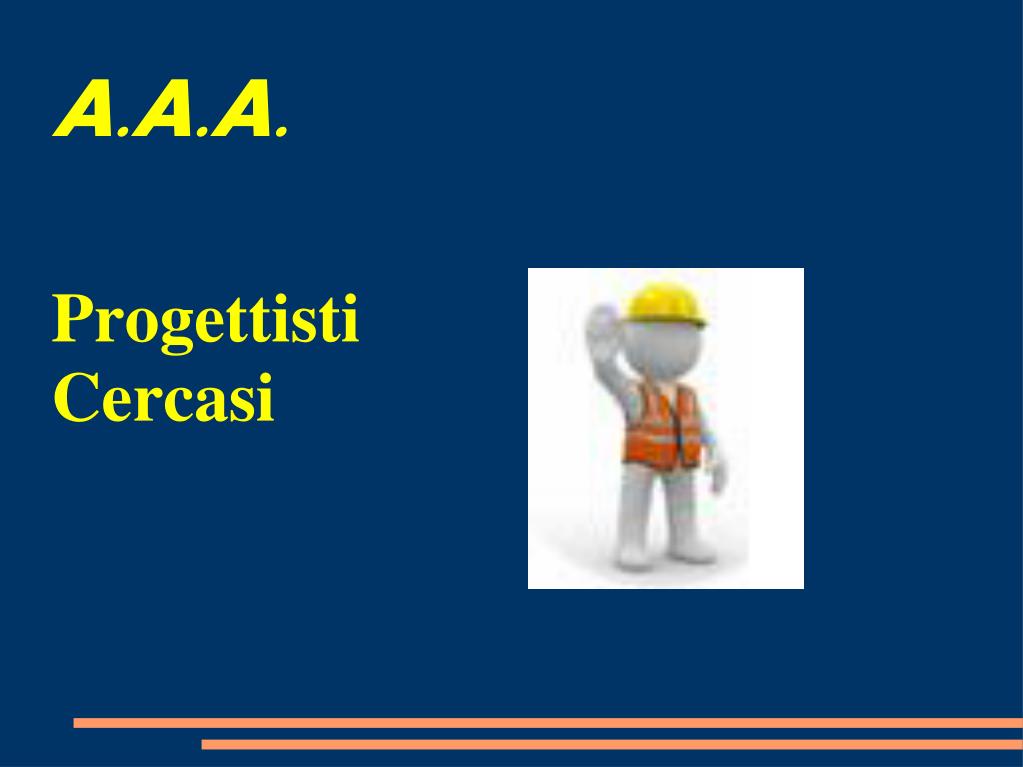 A.A.A.

Progettisti
Cercasi